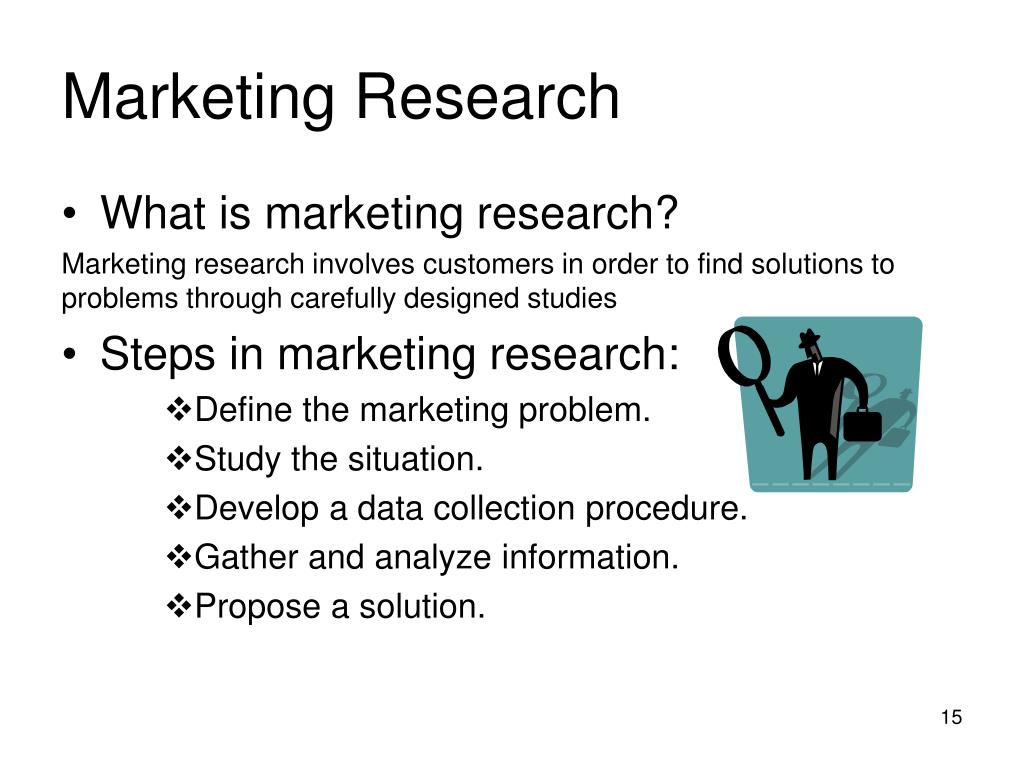 Marketing Research

• What is marketing research?

Marketing research involves customers in order to find solutions to problems through carefully designed studies

• Steps in marketing research:

❖Define the marketing problem.
❖Study the situation.
❖Develop a data collection procedure.
❖Gather and analyze information.
❖Propose a solution.

15